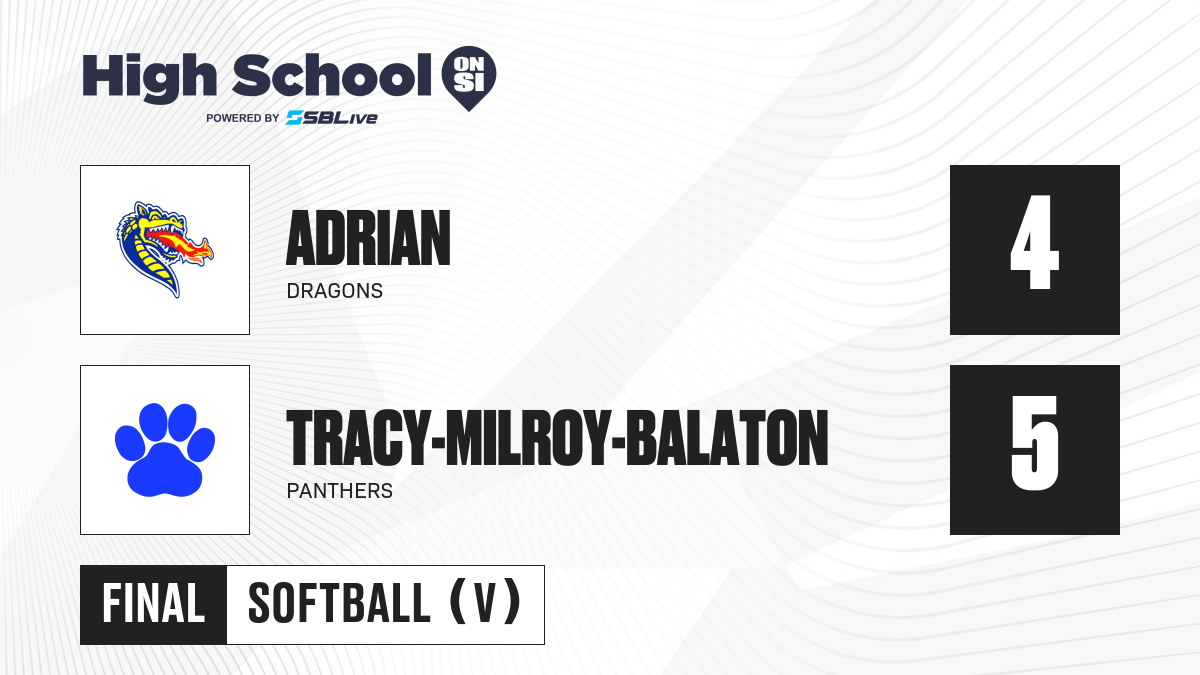 High School ON SI
POWERED BY SBLive

ADRIAN
DRAGONS

4

TRACY-MILROY-BALATON
PANTHERS

5

FINAL SOFTBALL (V)